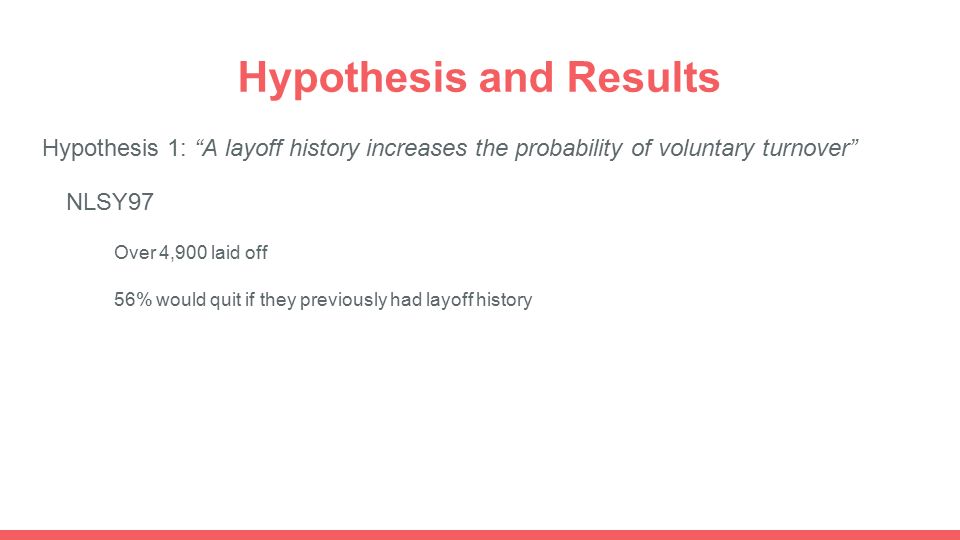 Hypothesis and Results

Hypothesis 1: “A layoff history increases the probability of voluntary turnover”

NLSY97

Over 4,900 laid off

56% would quit if they previously had layoff history